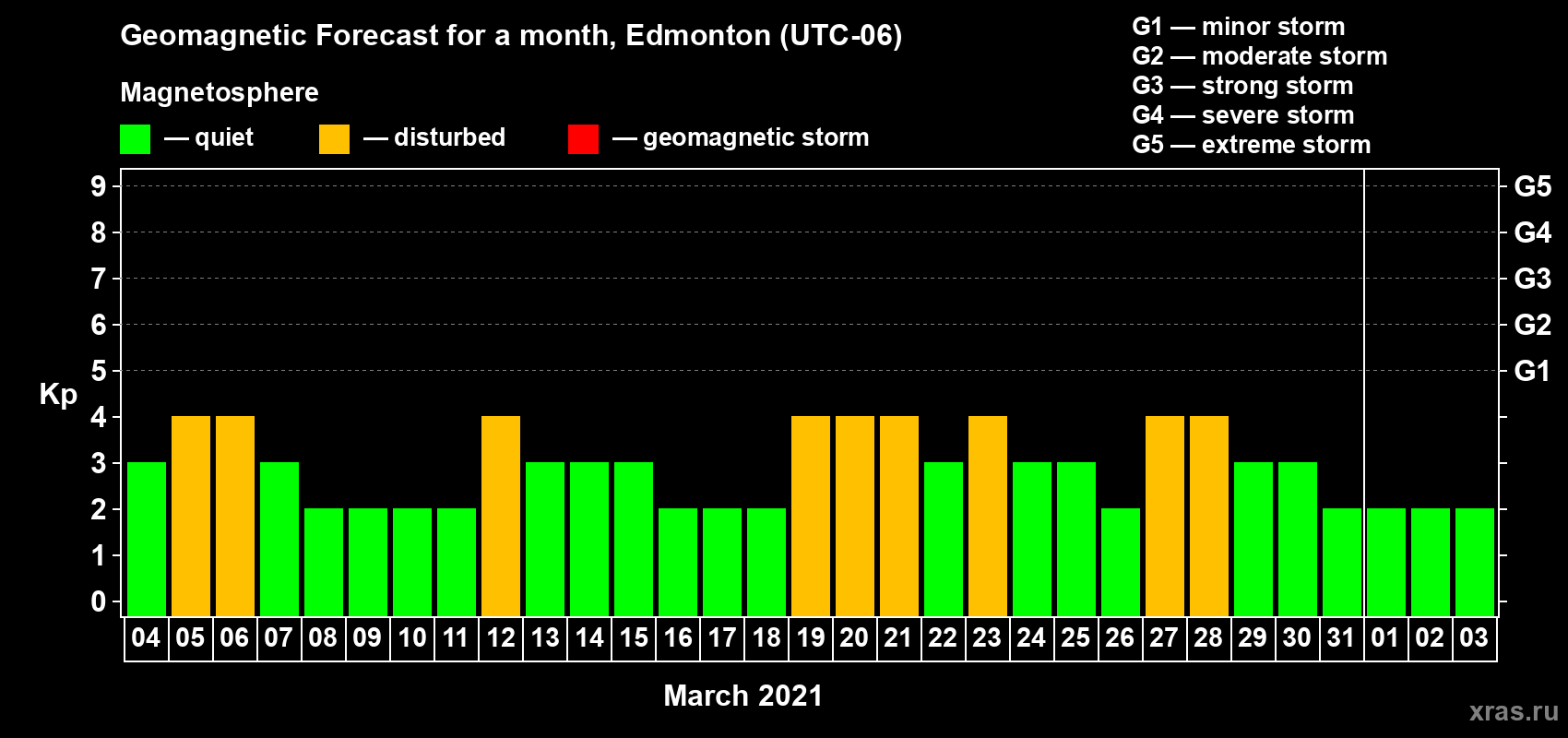 Geomagnetic Forecast for a month, Edmonton (UTC-06)

Magnetosphere

— quiet — disturbed — geomagnetic storm

G1 — minor storm
G2 — moderate storm
G3 — strong storm
G4 — severe storm
G5 — extreme storm

Kp

9
8
7
6
5
4
3
2
1
0

G5
G4
G3
G2
G1

04 05 06 07 08 09 10 11 12 13 14 15 16 17 18 19 20 21 22 23 24 25 26 27 28 29 30 31 01 02 03

March 2021

xras.ru